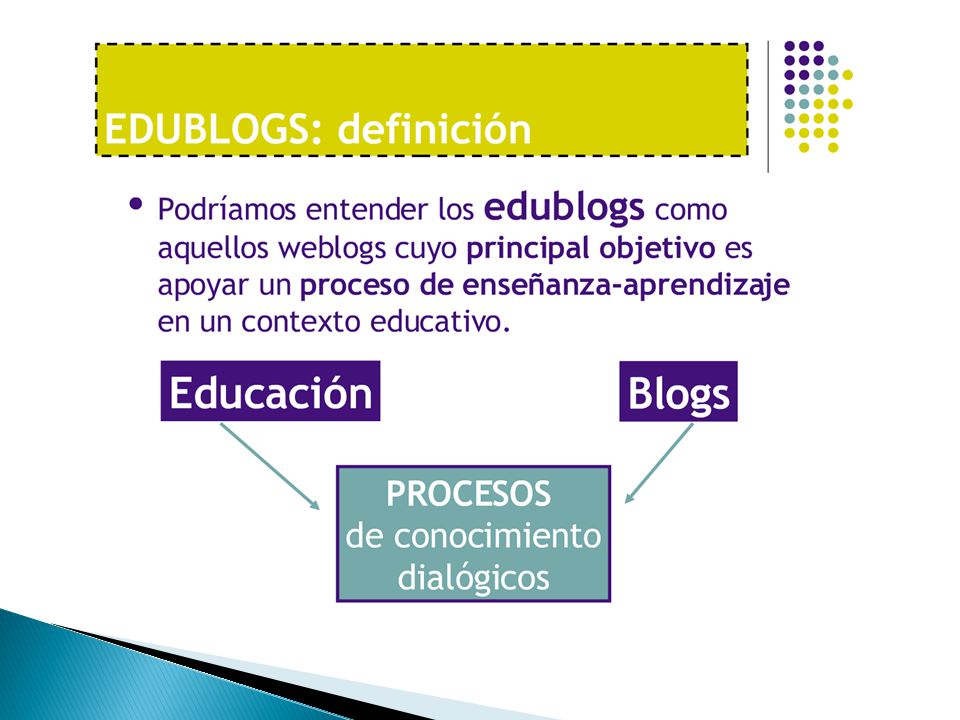 EDUBLOGS: definición

• Podríamos entender los edublogs como aquellos weblogs cuyo principal objetivo es apoyar un proceso de enseñanza-aprendizaje en un contexto educativo.

Educación

Blogs

PROCESOS
de conocimiento
dialógicos